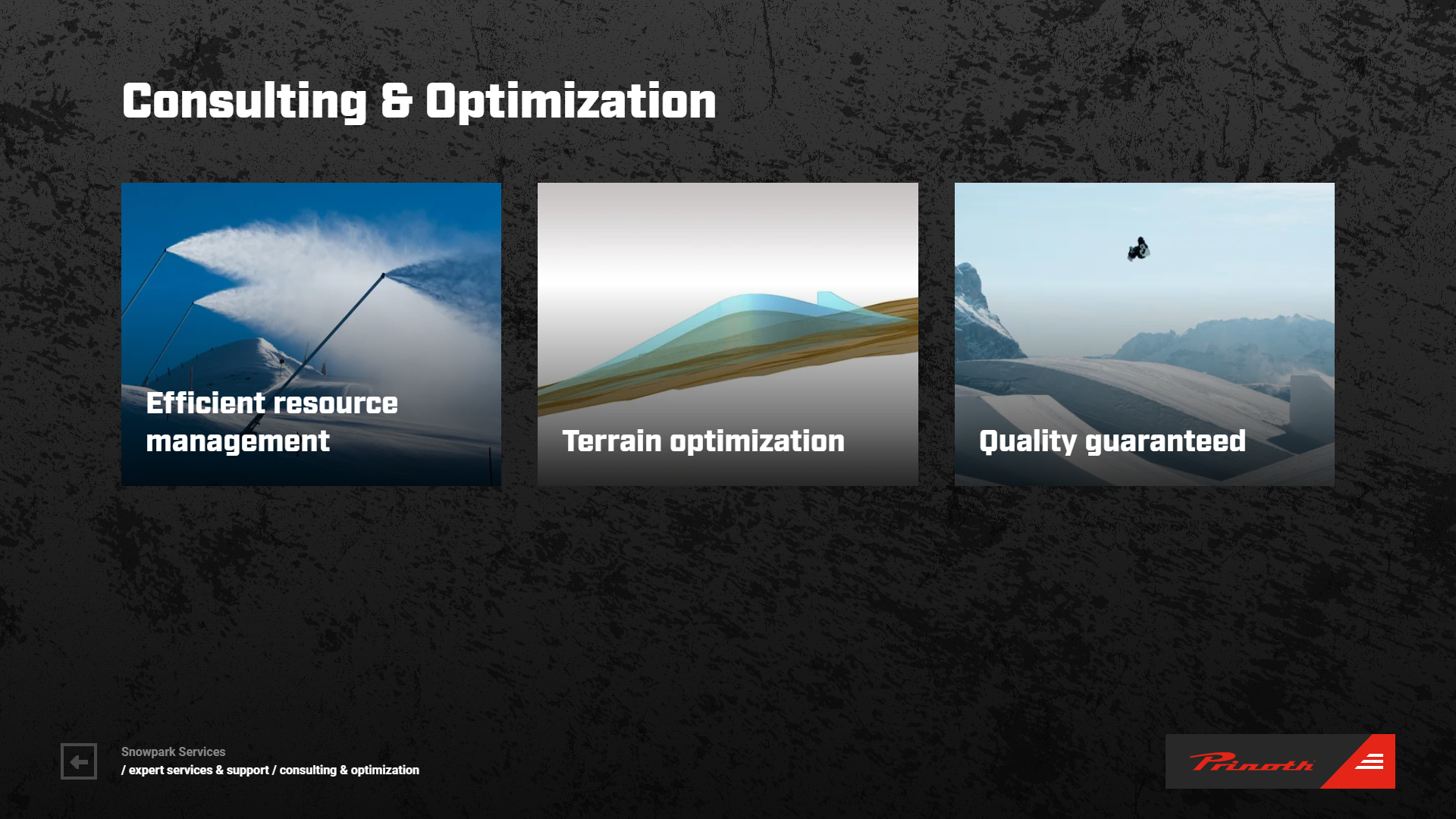 Consulting & Optimization

Efficient resource management

Terrain optimization

Quality guaranteed

Snowpark Services
/ expert services & support / consulting & optimization

Prinoth